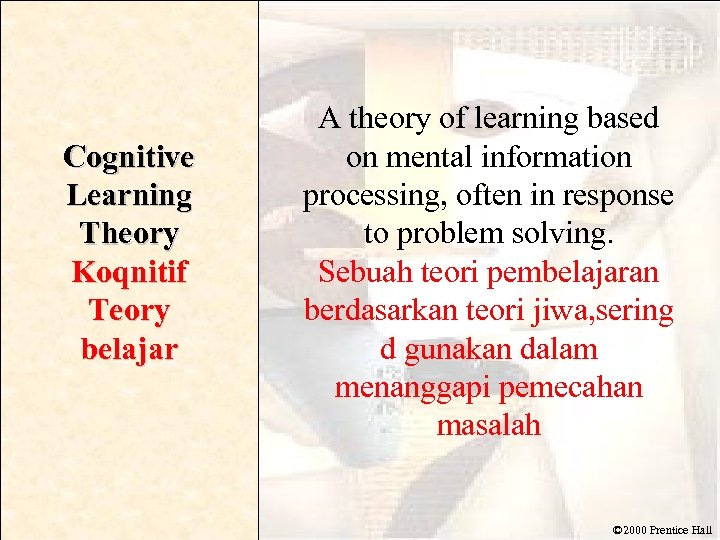 Cognitive Learning Theory
Koqnitif Teory belajar

A theory of learning based on mental information processing, often in response to problem solving.
Sebuah teori pembelajaran berdasarkan teori jiwa,sering d gunakan dalam menanggapi pemecahan masalah

©2000 Prentice Hall